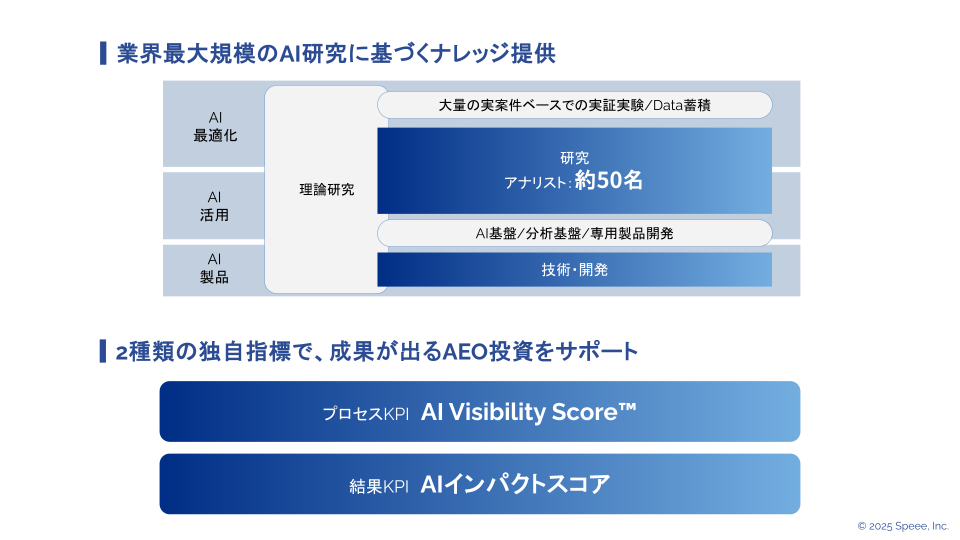 業界最大規模のAI研究に基づくナレッジ提供

AI
最適化

AI
活用

AI
製品

理論研究

大量の実案件ベースでの実証実験/Data蓄積

研究
アナリスト：約50名

AI基盤/分析基盤/専用製品開発

技術・開発

2種類の独自指標で、成果が出るAEO投資をサポート

プロセスKPI AI Visibility Score™

結果KPI AIインパクトスコア

© 2025 Speee, Inc.